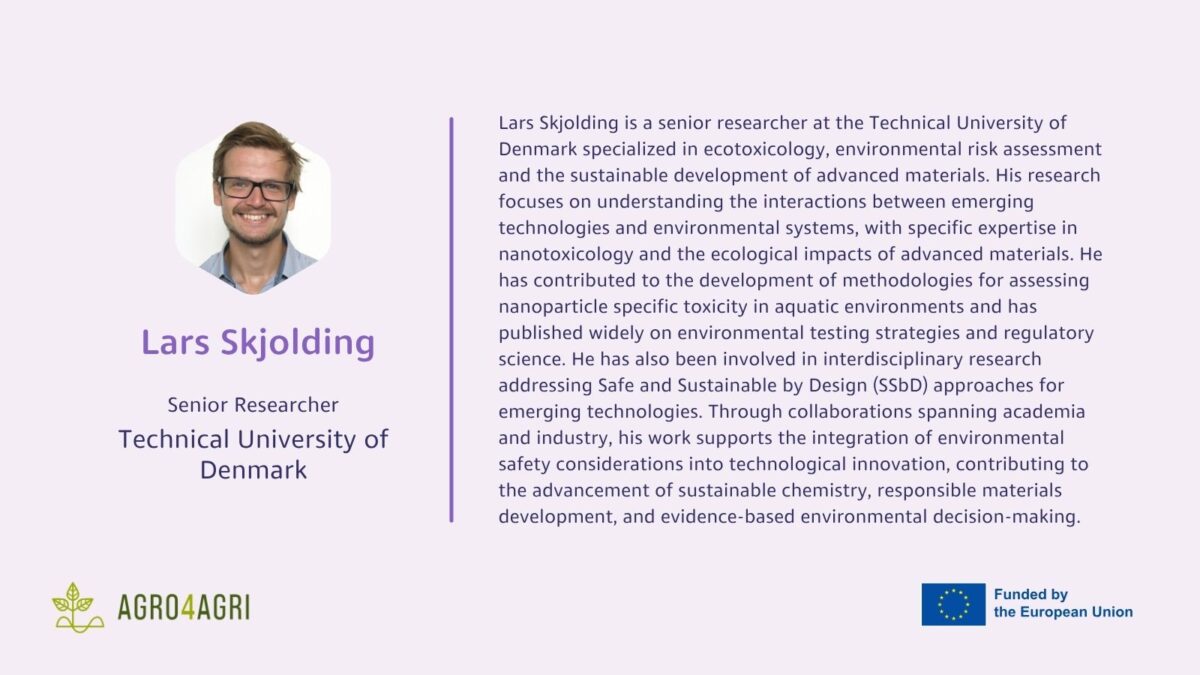 Lars Skjolding

Senior Researcher

Technical University of Denmark

Lars Skjolding is a senior researcher at the Technical University of Denmark specialized in ecotoxicology, environmental risk assessment and the sustainable development of advanced materials. His research focuses on understanding the interactions between emerging technologies and environmental systems, with specific expertise in nanotoxicology and the ecological impacts of advanced materials. He has contributed to the development of methodologies for assessing nanoparticle specific toxicity in aquatic environments and has published widely on environmental testing strategies and regulatory science. He has also been involved in interdisciplinary research addressing Safe and Sustainable by Design (SSbD) approaches for emerging technologies. Through collaborations spanning academia and industry, his work supports the integration of environmental safety considerations into technological innovation, contributing to the advancement of sustainable chemistry, responsible materials development, and evidence-based environmental decision-making.

AGRO4AGRI

Funded by
the European Union